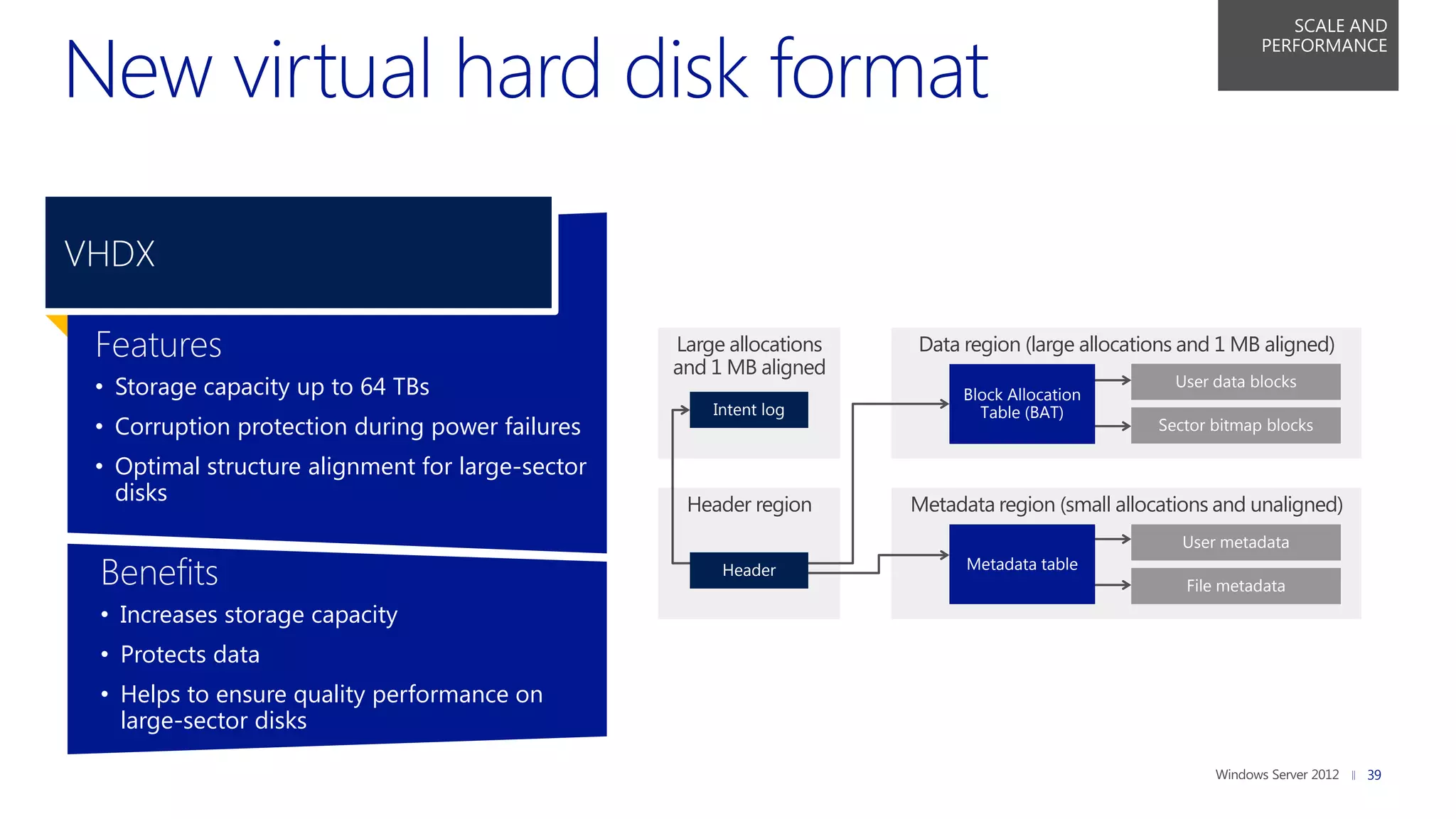 New virtual hard disk format

SCALE AND PERFORMANCE

VHDX

Features
• Storage capacity up to 64 TBs
• Corruption protection during power failures
• Optimal structure alignment for large-sector disks

Benefits
• Increases storage capacity
• Protects data
• Helps to ensure quality performance on large-sector disks

Large allocations and 1 MB aligned
Intent log

Header region
Header

Data region (large allocations and 1 MB aligned)
Block Allocation Table (BAT)
User data blocks
Sector bitmap blocks

Metadata region (small allocations and unaligned)
Metadata table
User metadata
File metadata

Windows Server 2012 || 39